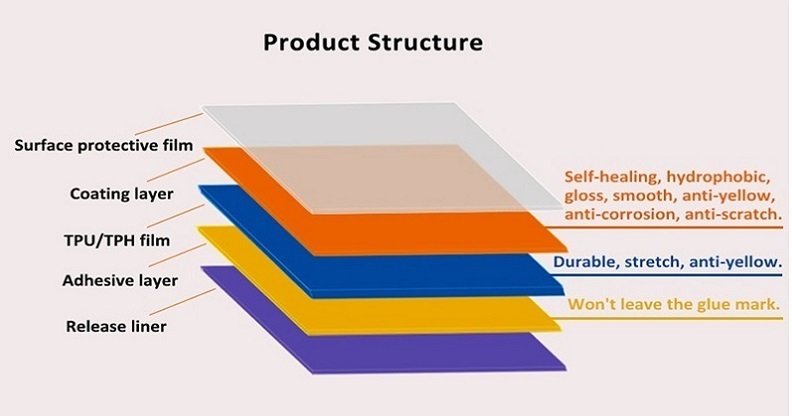 Product Structure

Surface protective film

Coating layer

TPU/TPH film

Adhesive layer

Release liner

Self-healing, hydrophobic, gloss, smooth, anti-yellow, anti-corrosion, anti-scratch.

Durable, stretch, anti-yellow.

Won't leave the glue mark.